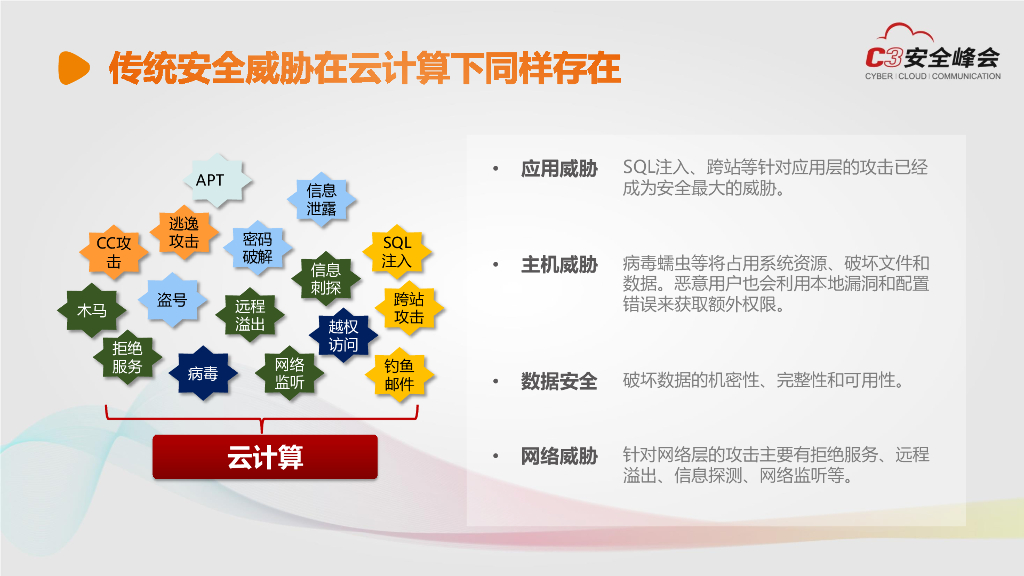 传统安全威胁在云计算下同样存在

C3安全峰会
CYBER | CLOUD | COMMUNICATION

APT
信息泄露
逃逸攻击
CC攻击
密码破解
SQL注入
信息刺探
木马
盗号
远程溢出
跨站攻击
越权访问
拒绝服务
病毒
网络监听
钓鱼邮件

云计算

• 应用威胁 SQL注入、跨站等针对应用层的攻击已经成为安全最大的威胁。

• 主机威胁 病毒蠕虫等将占用系统资源、破坏文件和数据。恶意用户也会利用本地漏洞和配置错误来获取额外权限。

• 数据安全 破坏数据的机密性、完整性和可用性。

• 网络威胁 针对网络层的攻击主要有拒绝服务、远程溢出、信息探测、网络监听等。